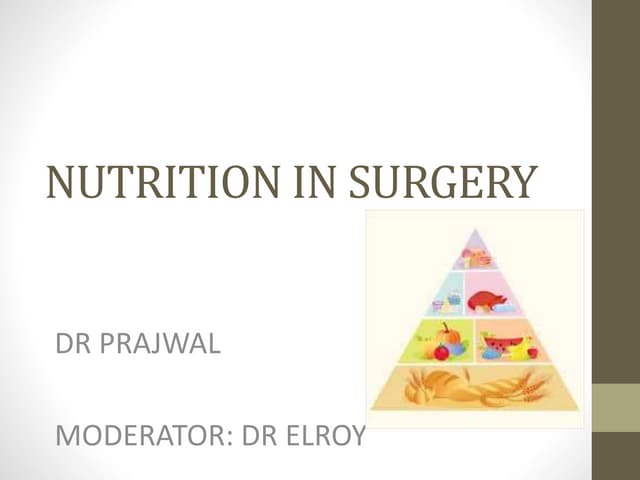 NUTRITION IN SURGERY

DR PRAJWAL

MODERATOR: DR ELROY